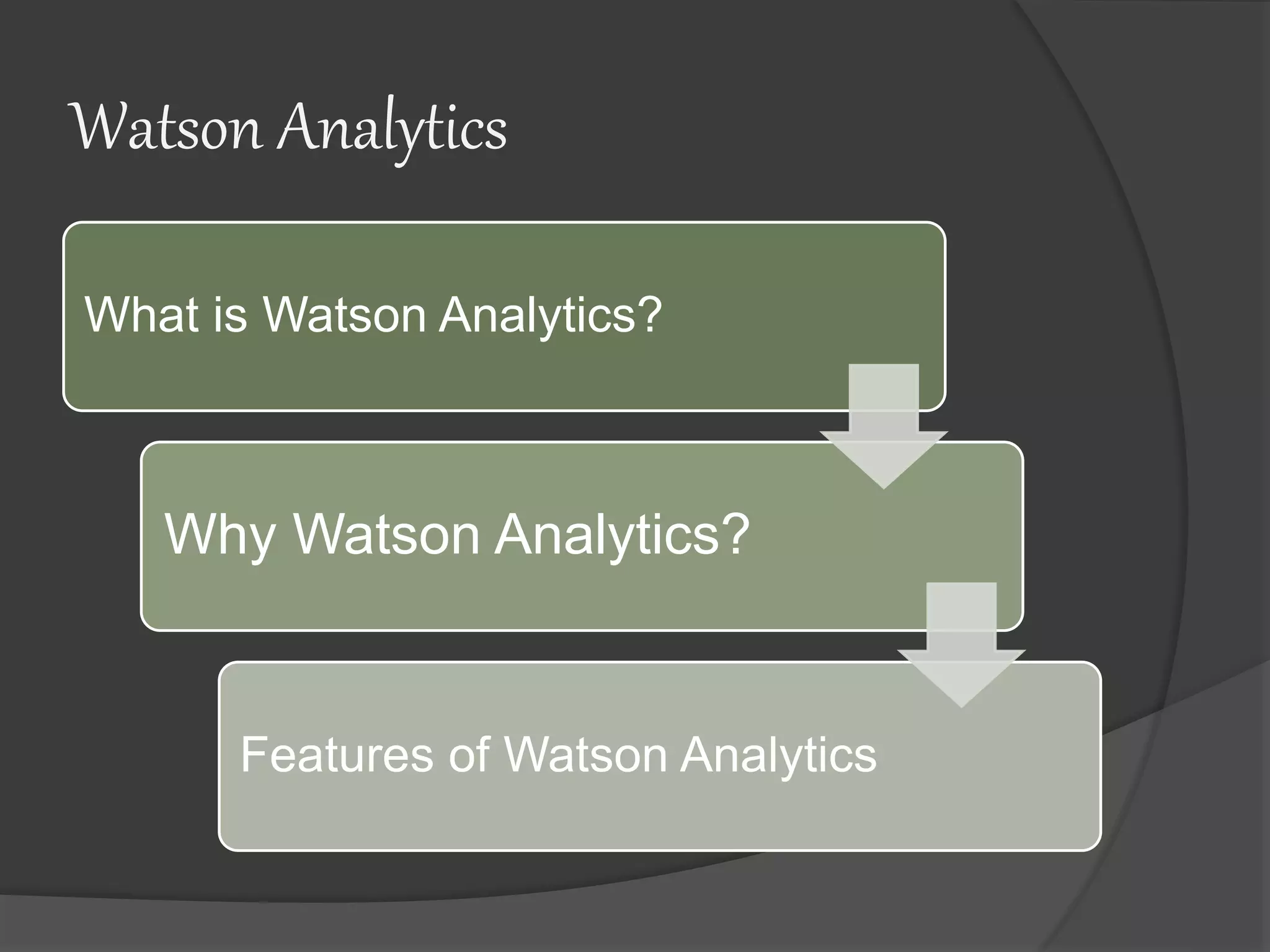 Watson Analytics

What is Watson Analytics?

Why Watson Analytics?

Features of Watson Analytics